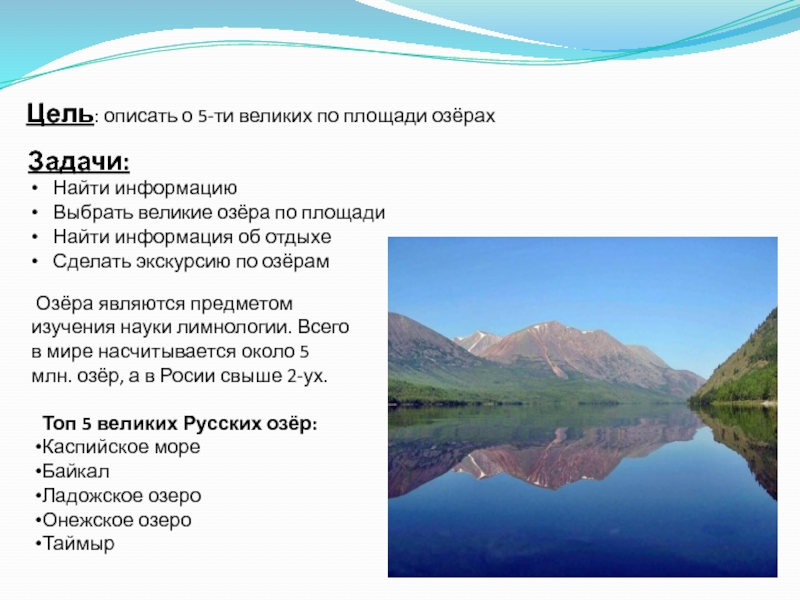 Цель: описать о 5-ти великих по площади озёрах

Задачи:
• Найти информацию
• Выбрать великие озёра по площади
• Найти информация об отдыхе
• Сделать экскурсию по озёрам

Озёра являются предметом изучения науки лимнологии. Всего в мире насчитывается около 5 млн. озёр, а в Росии свыше 2-ух.

Топ 5 великих Русских озёр:
•Каспийское море
•Байкал
•Ладожское озеро
•Онежское озеро
•Таймыр